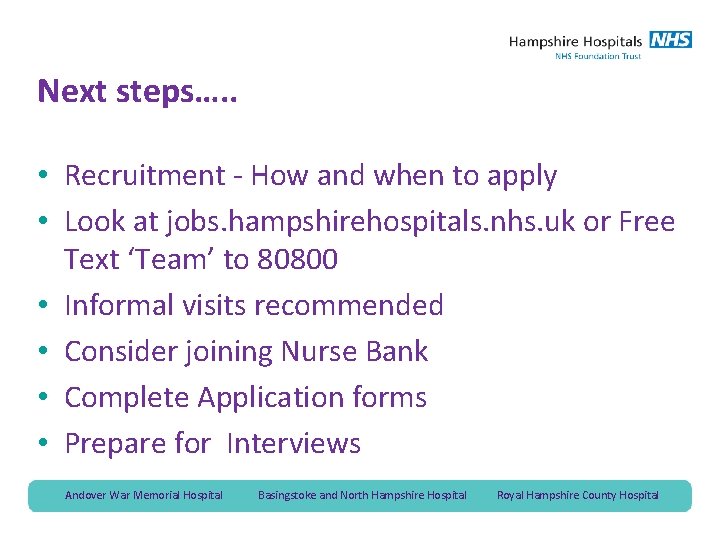 Hampshire Hospitals NHS
NHS Foundation Trust

Next steps…..

• Recruitment - How and when to apply
• Look at jobs.hampshirehospitals.nhs.uk or Free Text ‘Team’ to 80800
• Informal visits recommended
• Consider joining Nurse Bank
• Complete Application forms
• Prepare for Interviews

Andover War Memorial Hospital Basingstoke and North Hampshire Hospital Royal Hampshire County Hospital